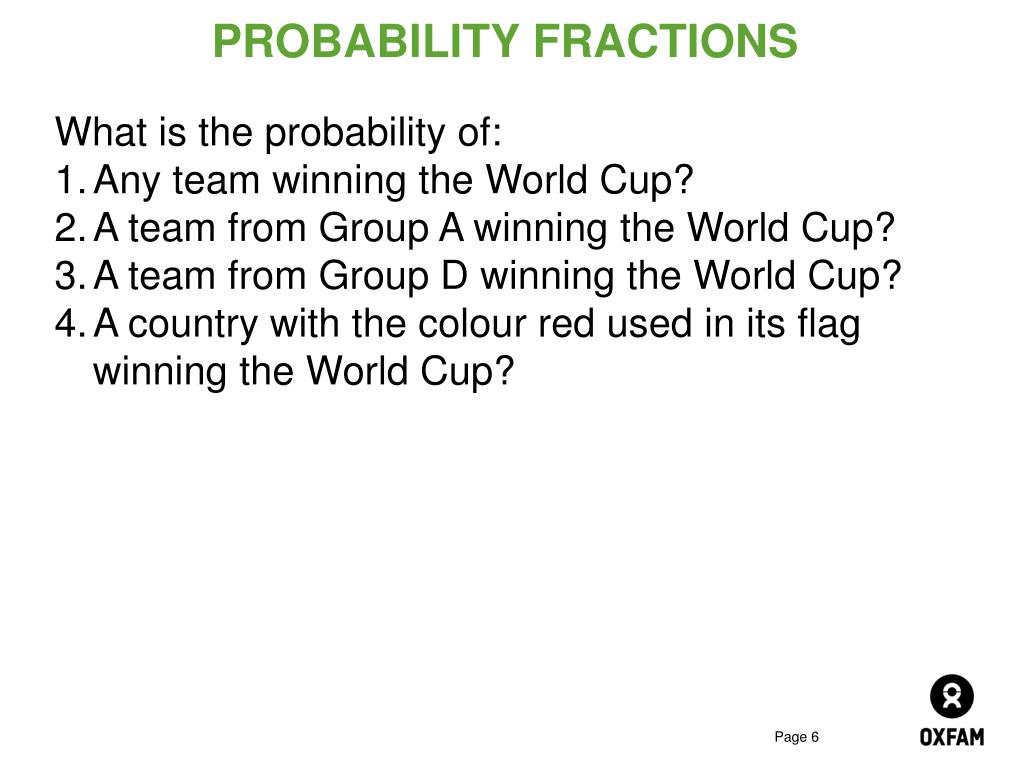 PROBABILITY FRACTIONS

What is the probability of:
1. Any team winning the World Cup?
2. A team from Group A winning the World Cup?
3. A team from Group D winning the World Cup?
4. A country with the colour red used in its flag winning the World Cup?

Page 6

OXFAM